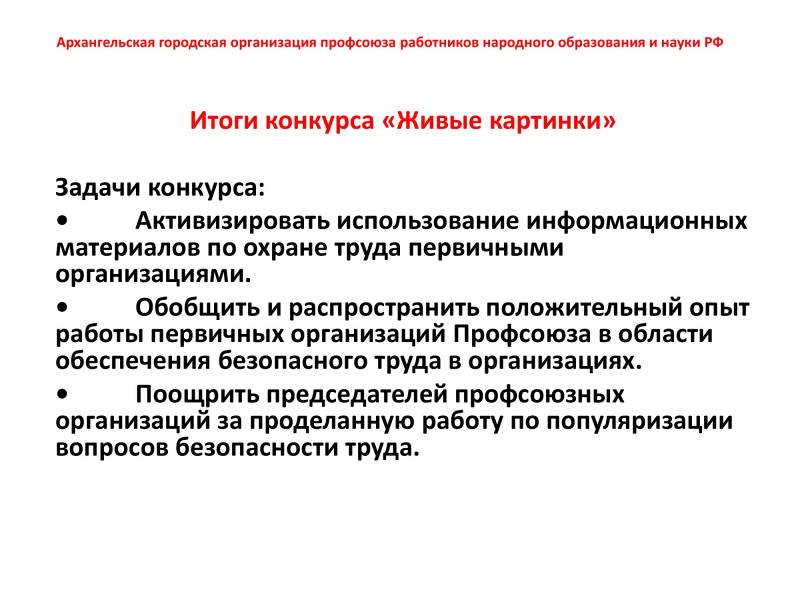 Архангельская городская организация профсоюза работников народного образования и науки РФ

Итоги конкурса «Живые картинки»

Задачи конкурса:

• Активизировать использование информационных материалов по охране труда первичными организациями.

• Обобщить и распространить положительный опыт работы первичных организаций Профсоюза в области обеспечения безопасного труда в организациях.

• Поощрить председателей профсоюзных организаций за проделанную работу по популяризации вопросов безопасности труда.